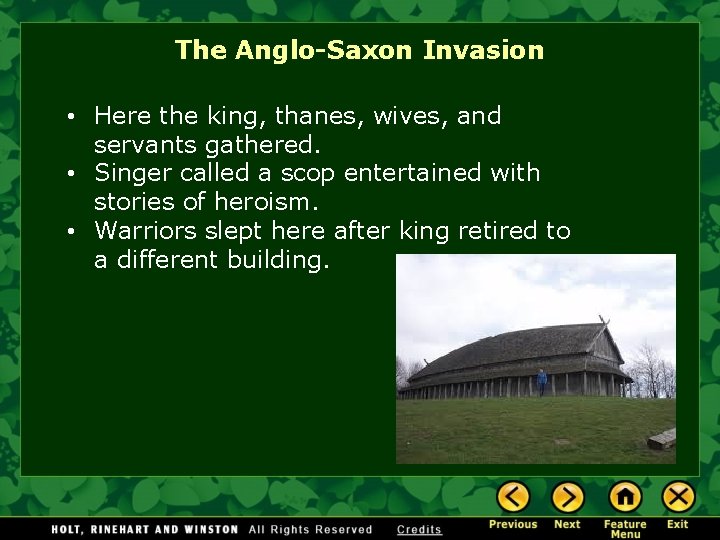 The Anglo-Saxon Invasion

• Here the king, thanes, wives, and servants gathered.
• Singer called a scop entertained with stories of heroism.
• Warriors slept here after king retired to a different building.

HOLT, RINEHART AND WINSTON All Rights Reserved Credits

Previous Next Feature Menu Exit